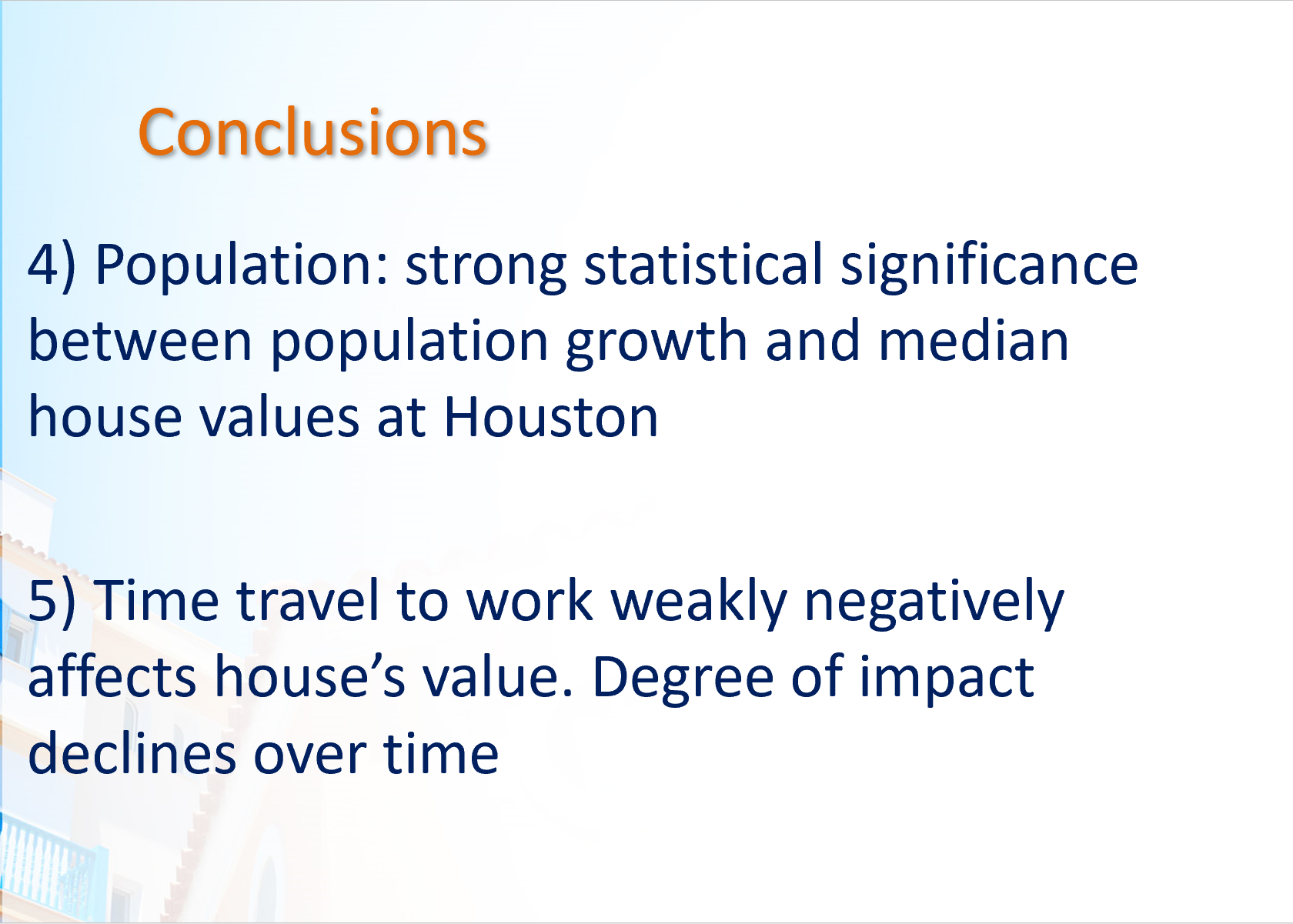 Conclusions

4) Population: strong statistical significance between population growth and median house values at Houston

5) Time travel to work weakly negatively affects house’s value. Degree of impact declines over time